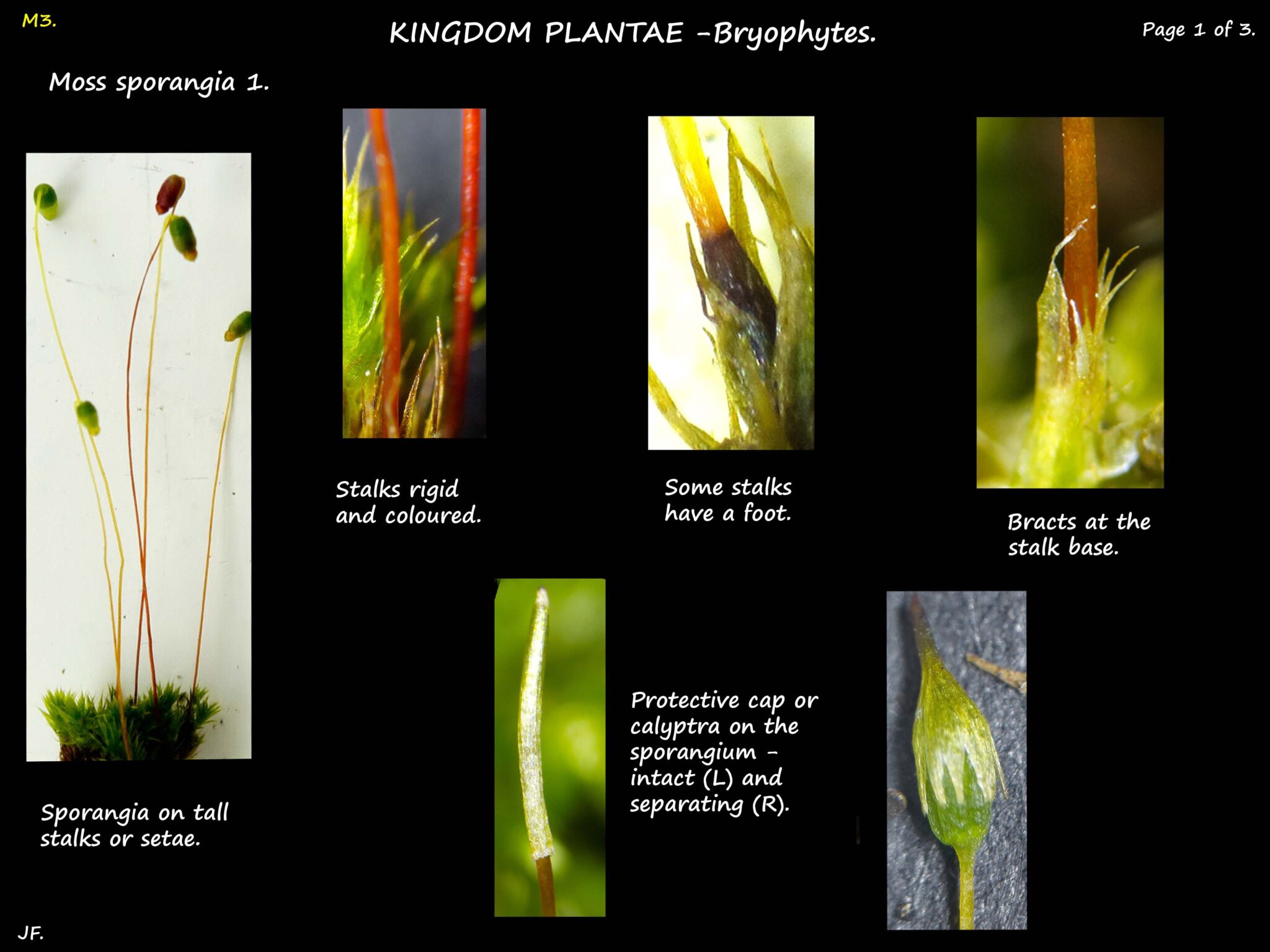 M3.

KINGDOM PLANTAE –Bryophytes.

Page 1 of 3.

Moss sporangia 1.

Stalks rigid and coloured.

Some stalks have a foot.

Bracts at the stalk base.

Protective cap or calyptra on the sporangium – intact (L) and separating (R).

Sporangia on tall stalks or setae.

JF.